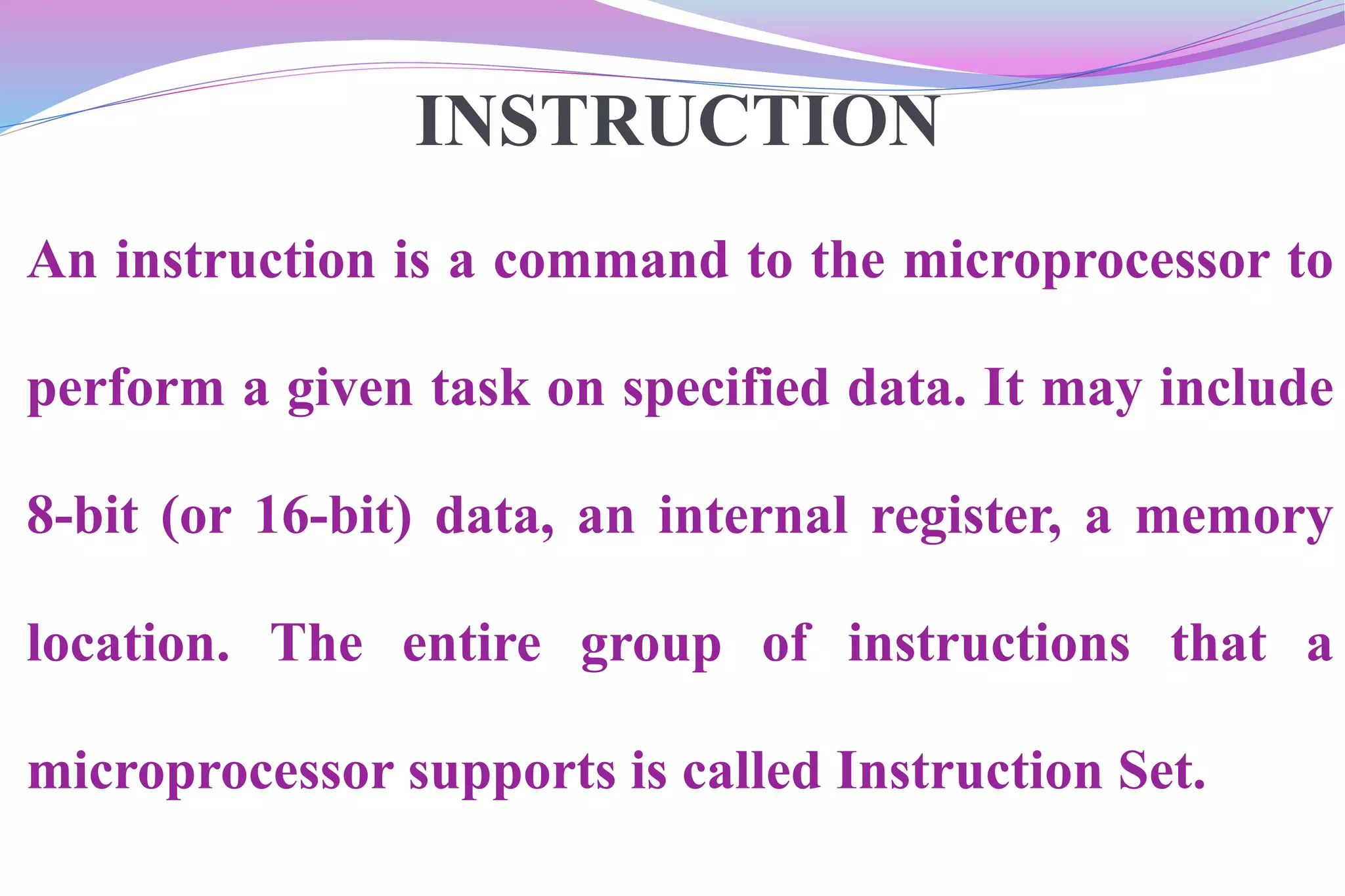 INSTRUCTION

An instruction is a command to the microprocessor to perform a given task on specified data. It may include 8-bit (or 16-bit) data, an internal register, a memory location. The entire group of instructions that a microprocessor supports is called Instruction Set.